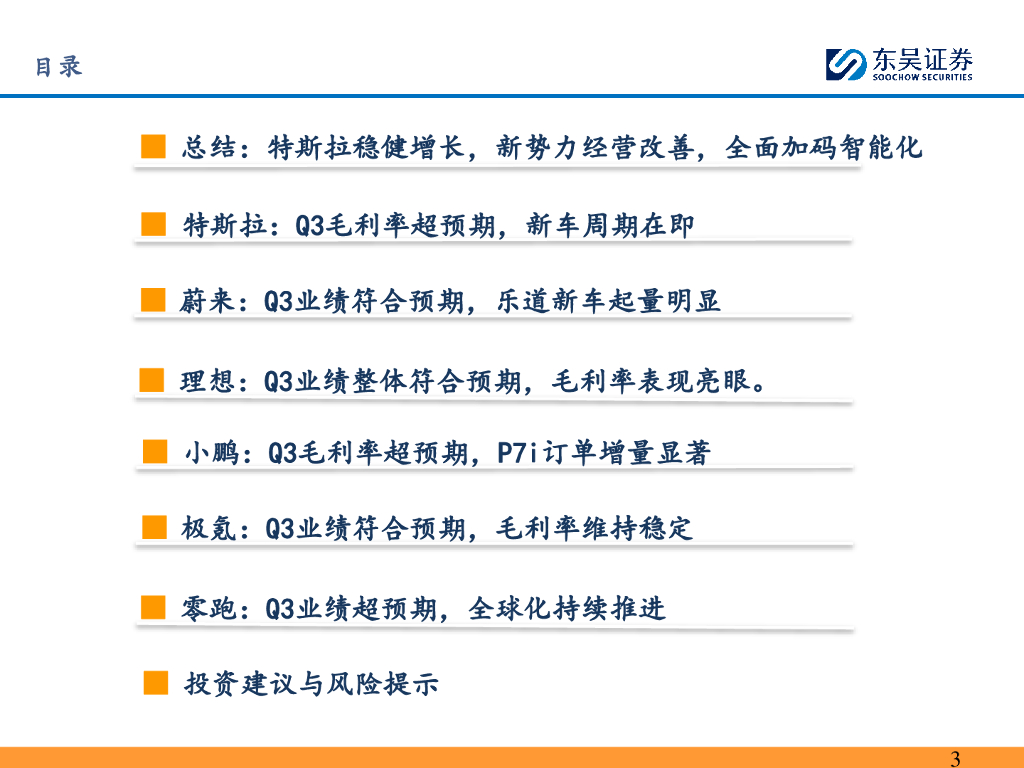 目录

东吴证券
SOOCHOW SECURITIES

总结：特斯拉稳健增长，新势力经营改善，全面加码智能化

特斯拉：Q3毛利率超预期，新车周期在即

蔚来：Q3业绩符合预期，乐道新车起量明显

理想：Q3业绩整体符合预期，毛利率表现亮眼。

小鹏：Q3毛利率超预期，P7i订单增量显著

极氪：Q3业绩符合预期，毛利率维持稳定

零跑：Q3业绩超预期，全球化持续推进

投资建议与风险提示

3